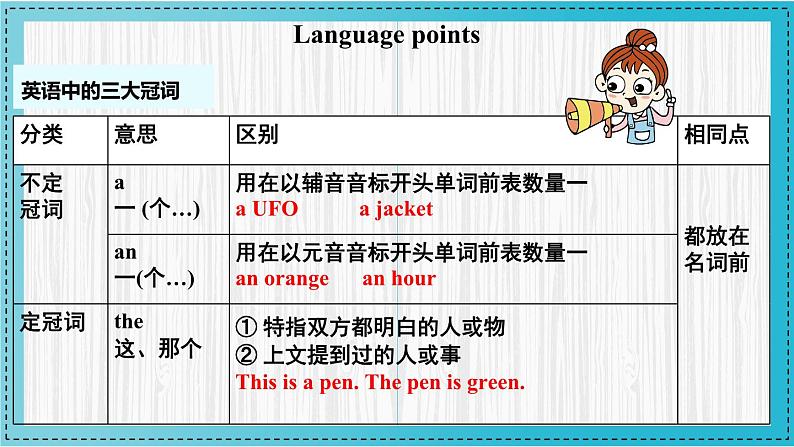 Language points

英语中的三大冠词

| 分类 | 意思 | 区别 | 相同点 |
|---|---|---|---|
| 不定冠词 | a 一 (个…) | 用在以辅音音标开头单词前表数量一 a UFO a jacket | 都放在名词前 |
| | an 一(个…) | 用在以元音音标开头单词前表数量一 an orange an hour | |
| 定冠词 | the 这、那个 | ① 特指双方都明白的人或物 ② 上文提到过的人或事 This is a pen. The pen is green. | |